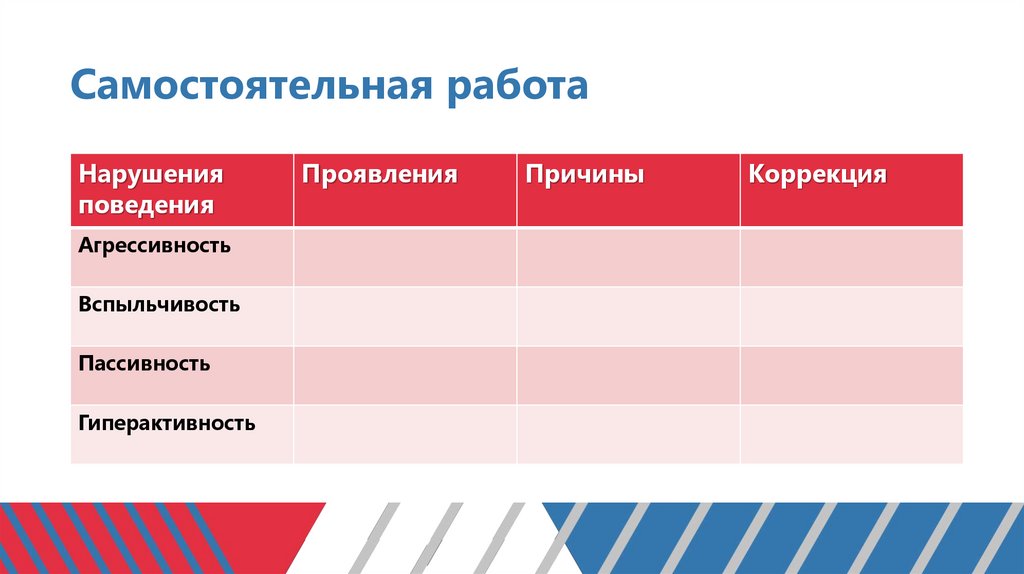 Самостоятельная работа

| Нарушения поведения | Проявления | Причины | Коррекция |
|---|---|---|---|
| Агрессивность | | | |
| Вспыльчивость | | | |
| Пассивность | | | |
| Гиперактивность | | | |